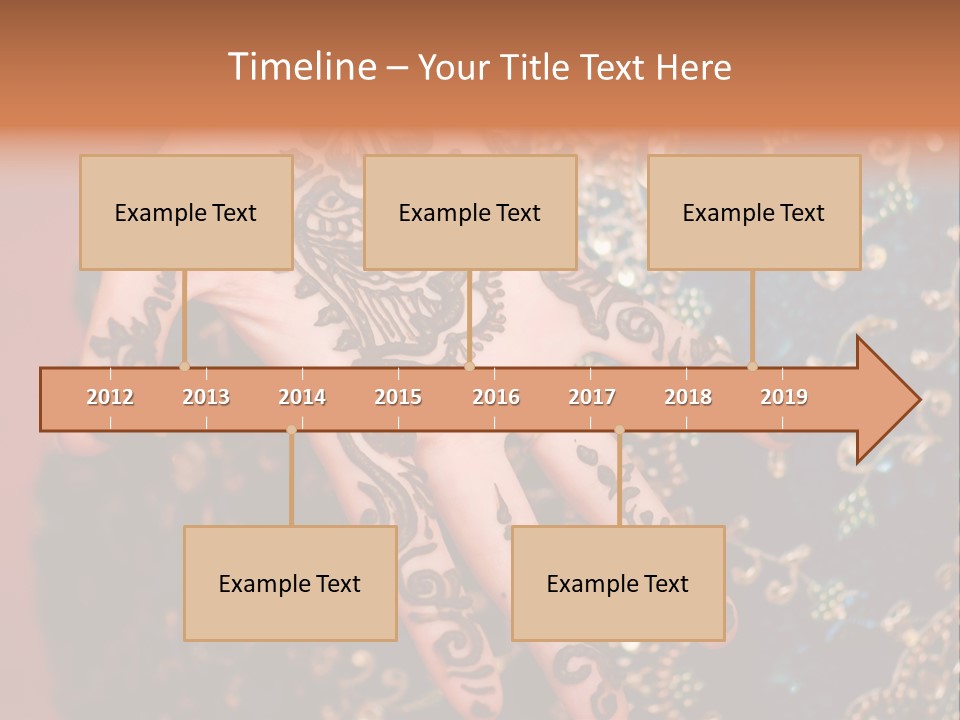 Timeline – Your Title Text Here

Example Text

Example Text

Example Text

2012 2013 2014 2015 2016 2017 2018 2019

Example Text

Example Text